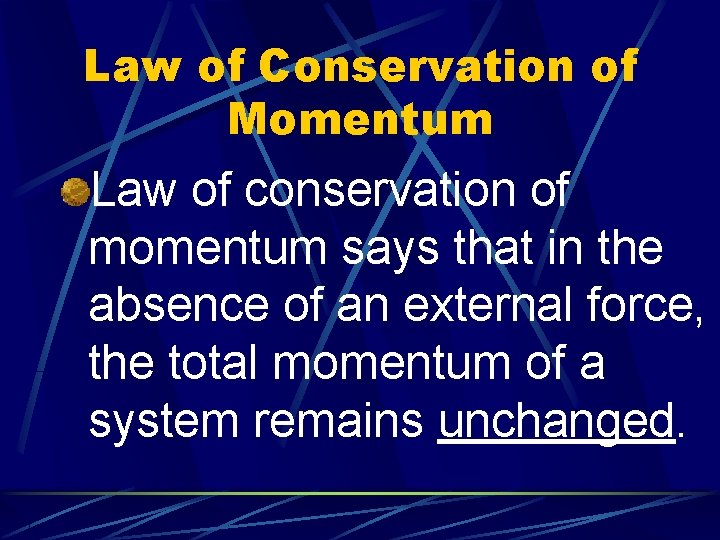 Law of Conservation of Momentum

Law of conservation of momentum says that in the absence of an external force, the total momentum of a system remains unchanged.